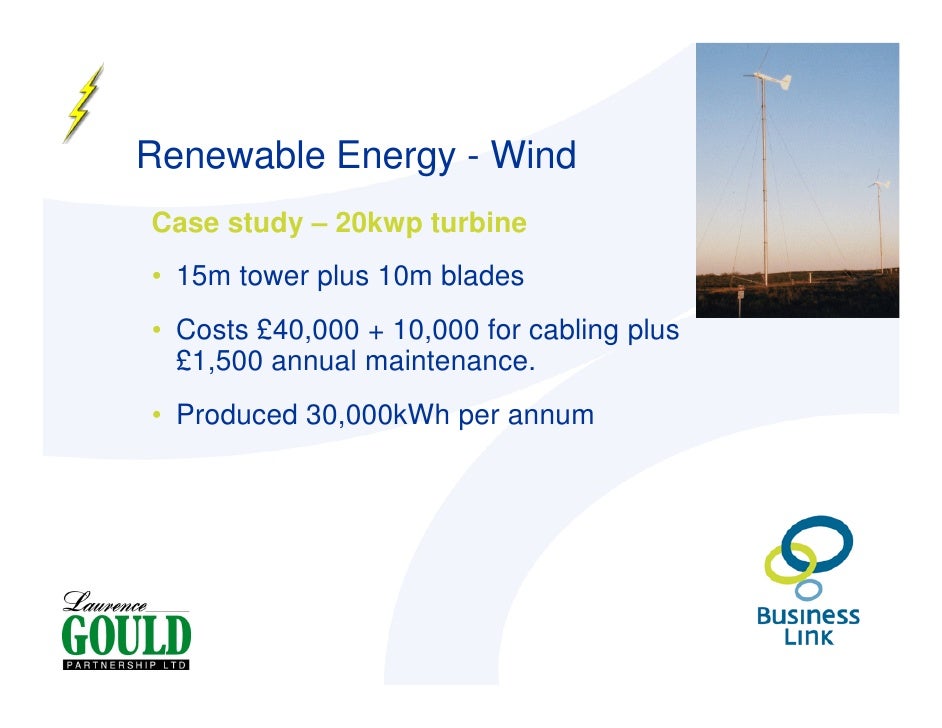 Renewable Energy - Wind

Case study – 20kwp turbine

• 15m tower plus 10m blades

• Costs £40,000 + 10,000 for cabling plus £1,500 annual maintenance.

• Produced 30,000kWh per annum

Laurence
GOULD
PARTNERSHIP LTD

Business
Link